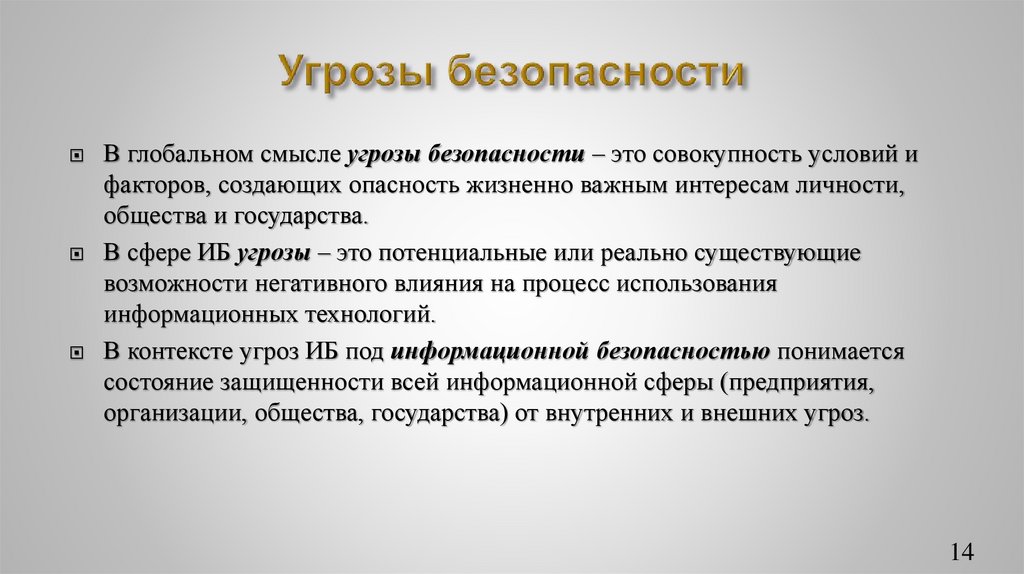 Угрозы безопасности

В глобальном смысле угрозы безопасности – это совокупность условий и факторов, создающих опасность жизненно важным интересам личности, общества и государства.

В сфере ИБ угрозы – это потенциальные или реально существующие возможности негативного влияния на процесс использования информационных технологий.

В контексте угроз ИБ под информационной безопасностью понимается состояние защищенности всей информационной сферы (предприятия, организации, общества, государства) от внутренних и внешних угроз.

14